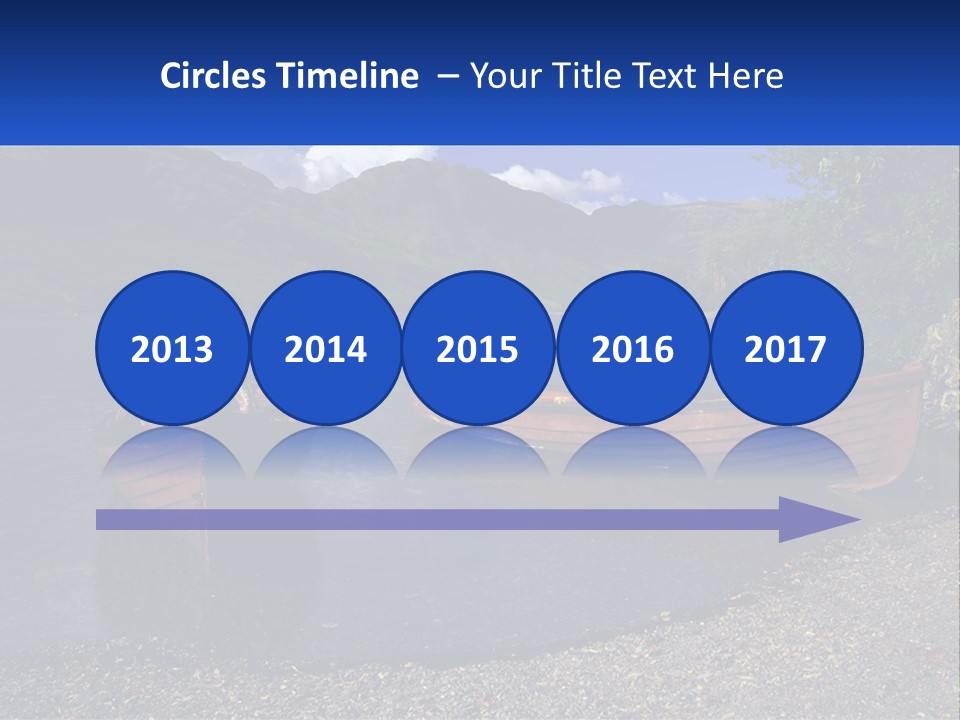 Circles Timeline – Your Title Text Here

2013

2014

2015

2016

2017